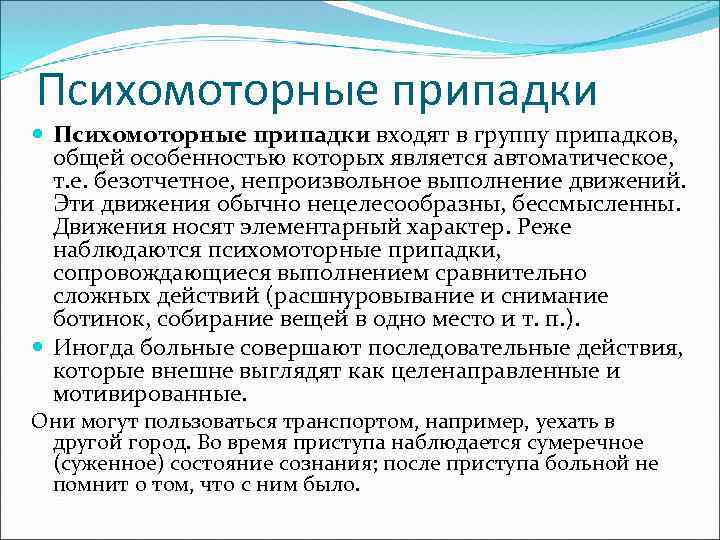 Психомоторные припадки

Психомоторные припадки входят в группу припадков, общей особенностью которых является автоматическое, т.е. безотчетное, непроизвольное выполнение движений. Эти движения обычно нецелесообразны, бессмысленны. Движения носят элементарный характер. Реже наблюдаются психомоторные припадки, сопровождающиеся выполнением сравнительно сложных действий (расшнуровывание и снимание ботинок, собирание вещей в одно место и т. п.).

Иногда больные совершают последовательные действия, которые внешне выглядят как целенаправленные и мотивированные.

Они могут пользоваться транспортом, например, уехать в другой город. Во время приступа наблюдается сумеречное (суженное) состояние сознания; после приступа больной не помнит о том, что с ним было.